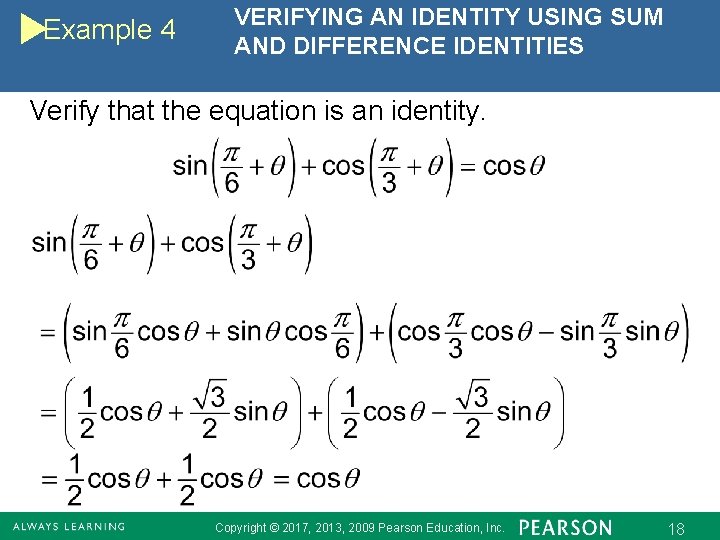 Example 4

VERIFYING AN IDENTITY USING SUM AND DIFFERENCE IDENTITIES

Verify that the equation is an identity.

$\sin\left(\frac{\pi}{6}+\theta\right)+\cos\left(\frac{\pi}{3}+\theta\right)=\cos\theta$

$\sin\left(\frac{\pi}{6}+\theta\right)+\cos\left(\frac{\pi}{3}+\theta\right)$

$=\left(\sin\frac{\pi}{6}\cos\theta+\sin\theta\cos\frac{\pi}{6}\right)+\left(\cos\frac{\pi}{3}\cos\theta-\sin\frac{\pi}{3}\sin\theta\right)$

$=\left(\frac{1}{2}\cos\theta+\frac{\sqrt{3}}{2}\sin\theta\right)+\left(\frac{1}{2}\cos\theta-\frac{\sqrt{3}}{2}\sin\theta\right)$

$=\frac{1}{2}\cos\theta+\frac{1}{2}\cos\theta=\cos\theta$

ALWAYS LEARNING Copyright © 2017, 2013, 2009 Pearson Education, Inc. PEARSON 18